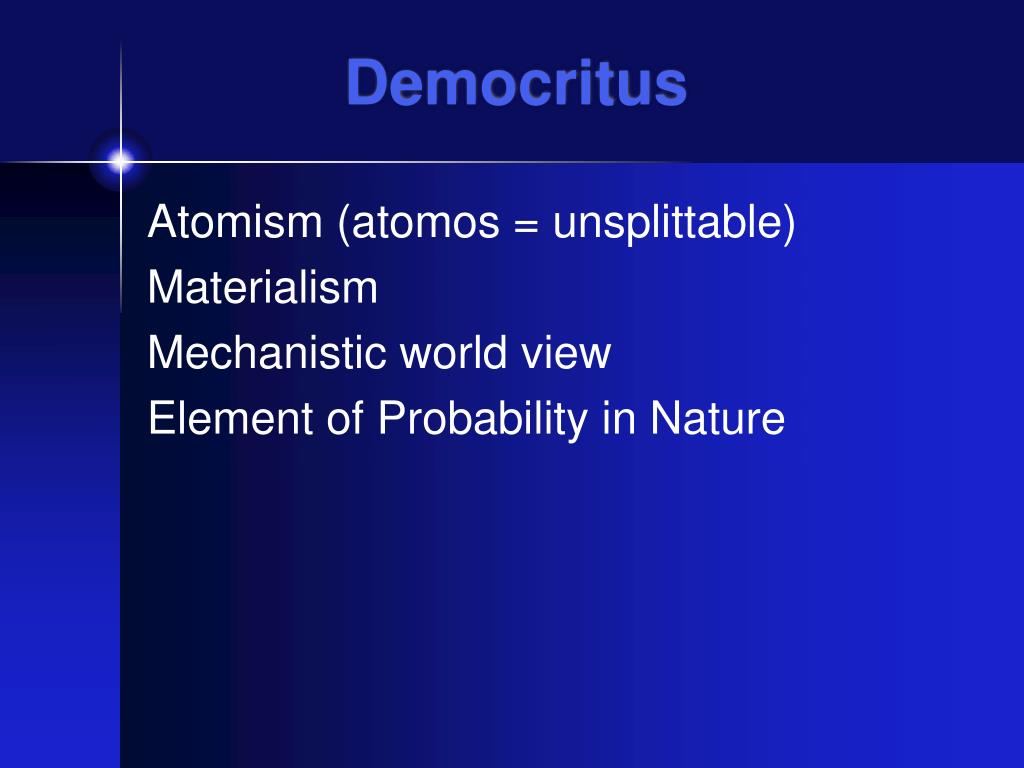 Democritus

Atomism (atomos = unsplittable)
Materialism
Mechanistic world view
Element of Probability in Nature